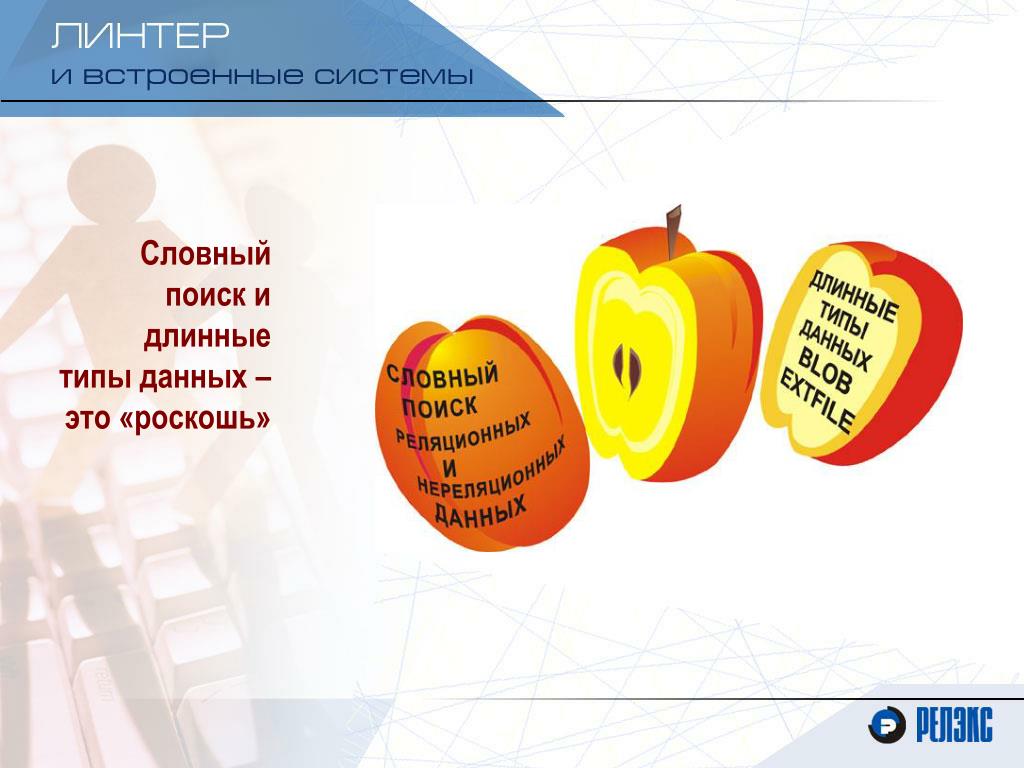 ЛИНТЕР
и встроенные системы

Словный поиск и длинные типы данных – это «роскошь»

СЛОВНЫЙ ПОИСК РЕЛЯЦИОННЫХ И НЕРЕЛЯЦИОННЫХ ДАННЫХ

ДЛИННЫЕ ТИПЫ ДАННЫХ BLOB EXTFILE

РЕЛЭКС